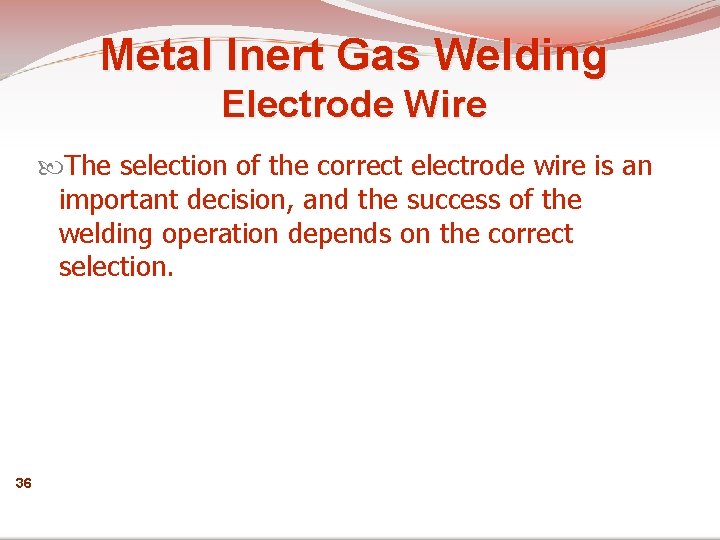 Metal Inert Gas Welding
Electrode Wire

The selection of the correct electrode wire is an important decision, and the success of the welding operation depends on the correct selection.

36